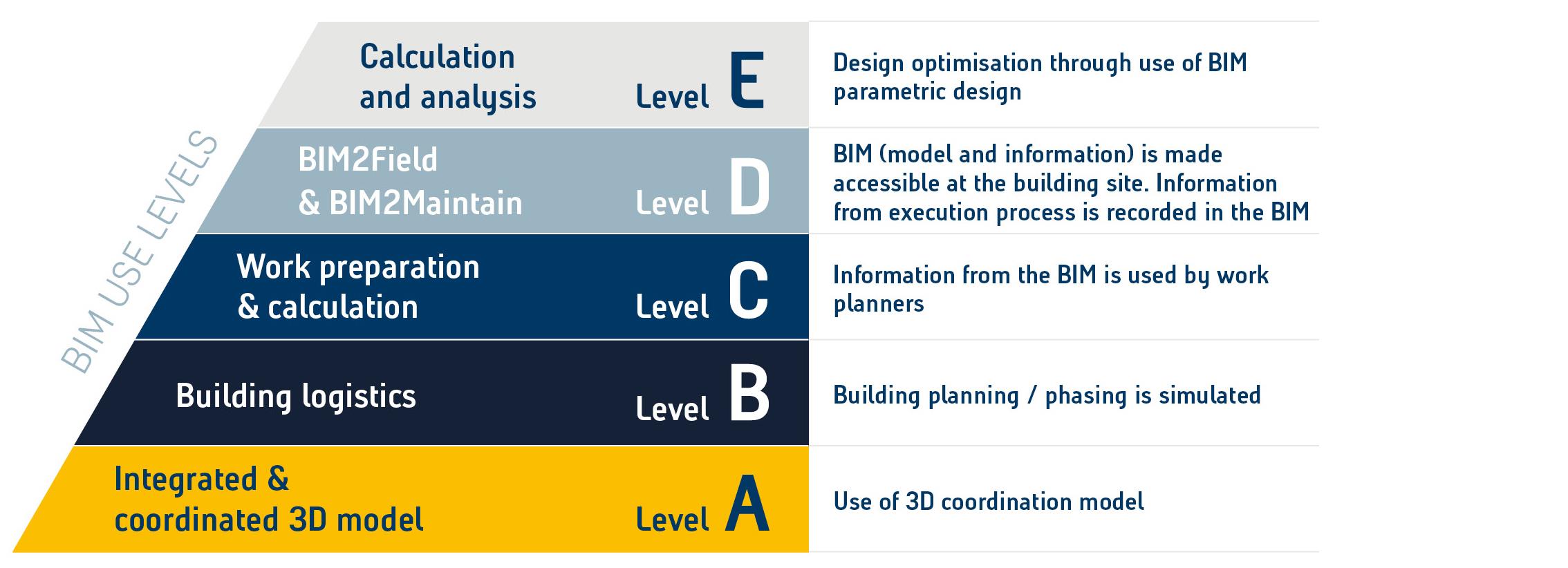 BIM USE LEVELS

Calculation and analysis Level E
Design optimisation through use of BIM parametric design

BIM2Field & BIM2Maintain Level D
BIM (model and information) is made accessible at the building site. Information from execution process is recorded in the BIM

Work preparation & calculation Level C
Information from the BIM is used by work planners

Building logistics Level B
Building planning / phasing is simulated

Integrated & coordinated 3D model Level A
Use of 3D coordination model